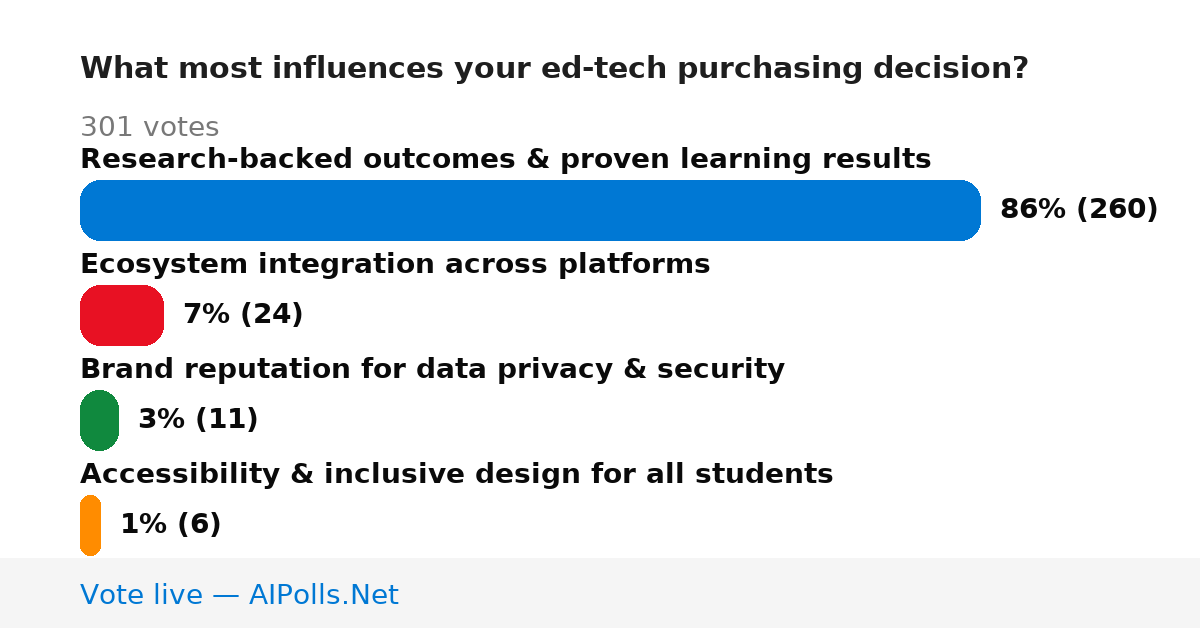 What most influences your ed-tech purchasing decision?

301 votes

Research-backed outcomes & proven learning results

86% (260)

Ecosystem integration across platforms

7% (24)

Brand reputation for data privacy & security

3% (11)

Accessibility & inclusive design for all students

1% (6)

Vote live — AIPolls.Net